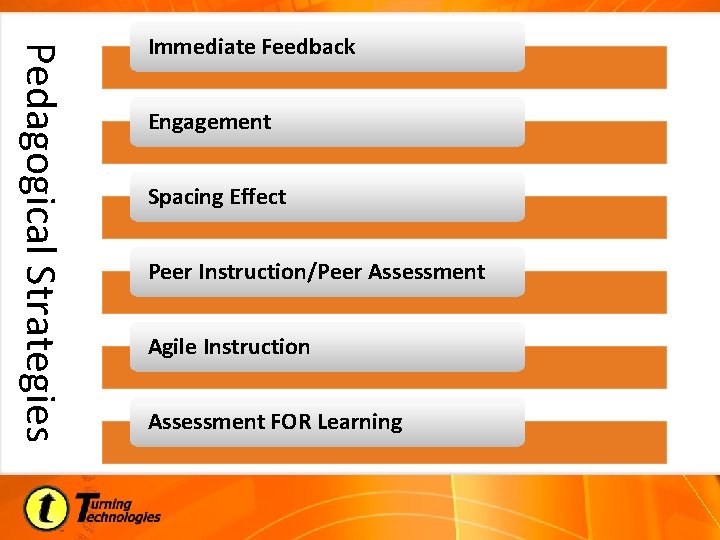 Pedagogical Strategies

Immediate Feedback

Engagement

Spacing Effect

Peer Instruction/Peer Assessment

Agile Instruction

Assessment FOR Learning

t Turning Technologies